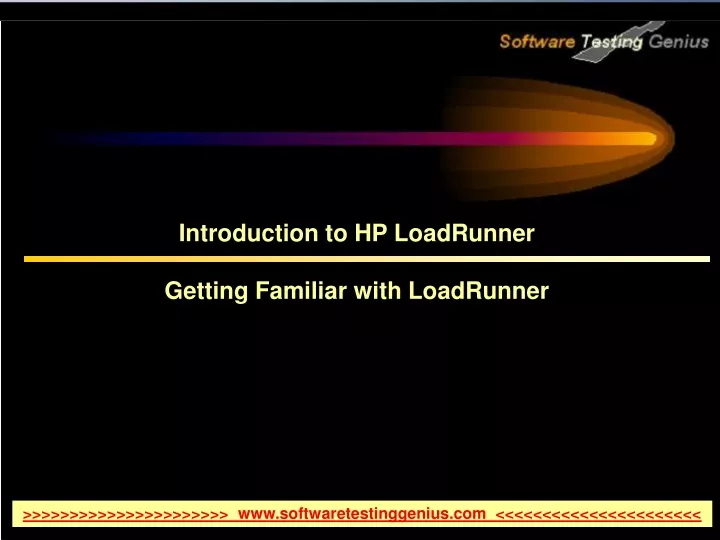 Software Testing Genius

Introduction to HP LoadRunner

Getting Familiar with LoadRunner

>>>>>>>>>>>>>>>>>>>>>> www.softwaretestinggenius.com <<<<<<<<<<<<<<<<<<<<<<